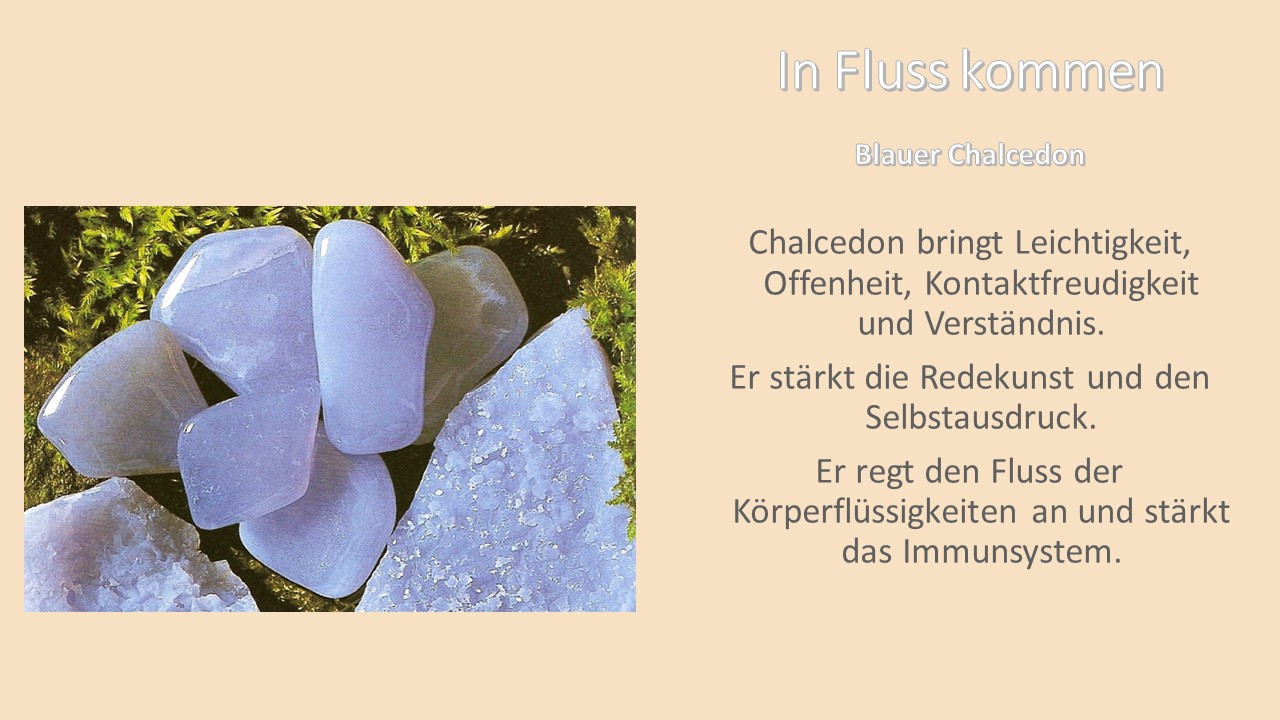 In Fluss kommen

Blauer Chalcedon

Chalcedon bringt Leichtigkeit, Offenheit, Kontaktfreudigkeit und Verständnis.

Er stärkt die Redekunst und den Selbstausdruck.

Er regt den Fluss der Körperflüssigkeiten an und stärkt das Immunsystem.